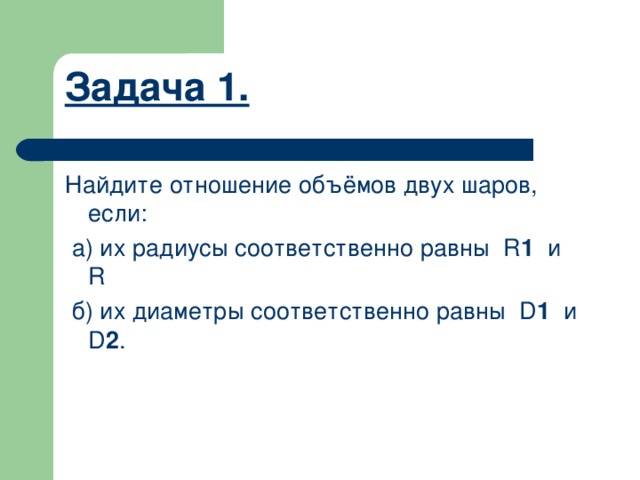 Задача 1.

Найдите отношение объёмов двух шаров, если:

а) их радиусы соответственно равны R1 и R

б) их диаметры соответственно равны D1 и D2.